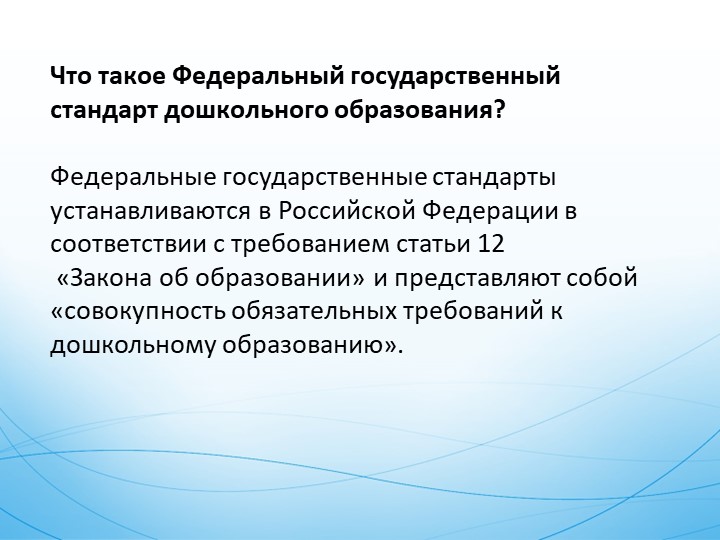 Что такое Федеральный государственный стандарт дошкольного образования?

Федеральные государственные стандарты устанавливаются в Российской Федерации в соответствии с требованием статьи 12 «Закона об образовании» и представляют собой «совокупность обязательных требований к дошкольному образованию».